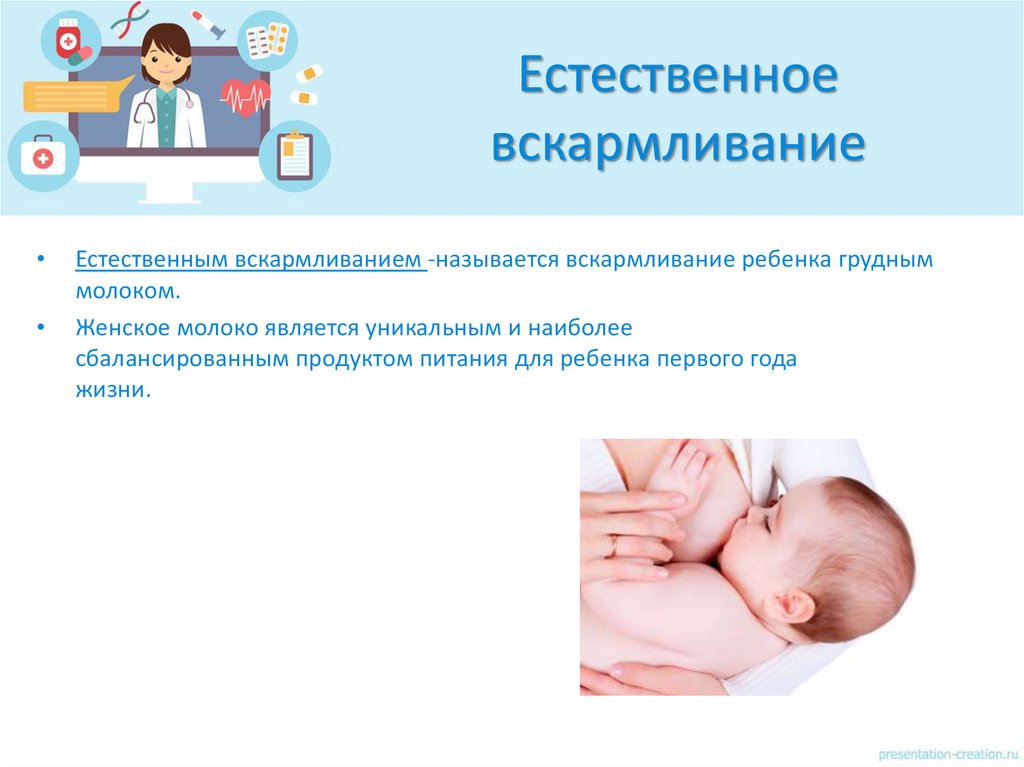 Естественное вскармливание

• Естественным вскармливанием -называется вскармливание ребенка грудным молоком.

• Женское молоко является уникальным и наиболее сбалансированным продуктом питания для ребенка первого года жизни.

presentation-creation.ru